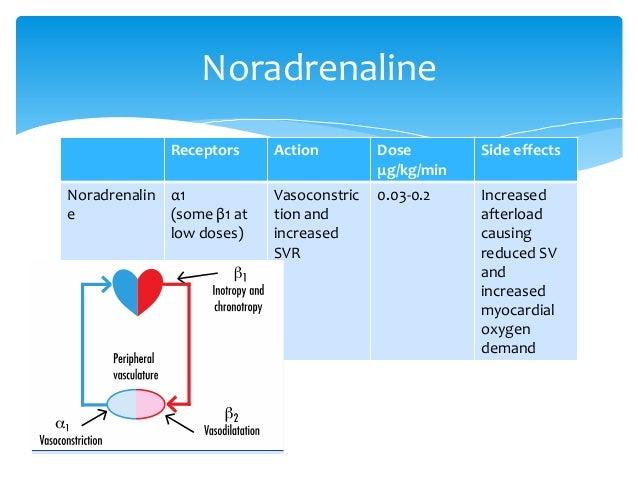 Noradrenaline

| | Receptors | Action | Dose µg/kg/min | Side effects |
|---|---|---|---|---|
| Noradrenaline | α1 (some β1 at low doses) | Vasoconstriction and increased SVR | 0.03-0.2 | Increased afterload causing reduced SV and increased myocardial oxygen demand |

$\beta_1$
Inotropy and chronotropy

Peripheral vasculature

$\alpha_1$
Vasoconstriction

$\beta_2$
Vasodilatation